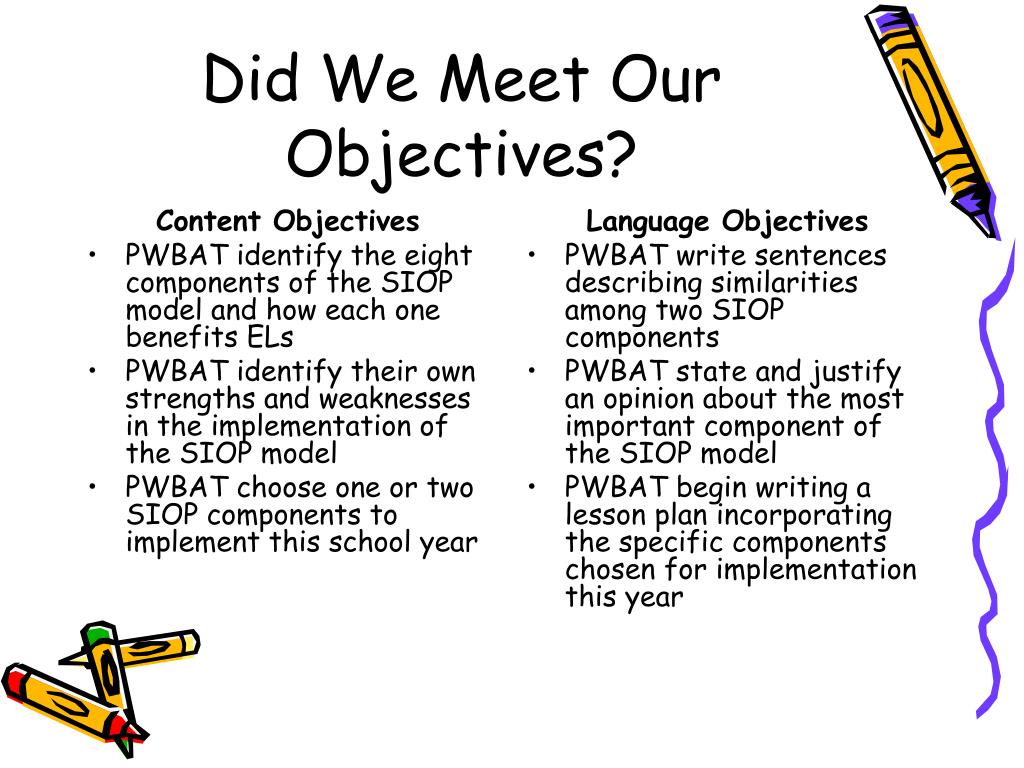 Did We Meet Our Objectives?

Content Objectives
• PWBAT identify the eight components of the SIOP model and how each one benefits ELs
• PWBAT identify their own strengths and weaknesses in the implementation of the SIOP model
• PWBAT choose one or two SIOP components to implement this school year

Language Objectives
• PWBAT write sentences describing similarities among two SIOP components
• PWBAT state and justify an opinion about the most important component of the SIOP model
• PWBAT begin writing a lesson plan incorporating the specific components chosen for implementation this year